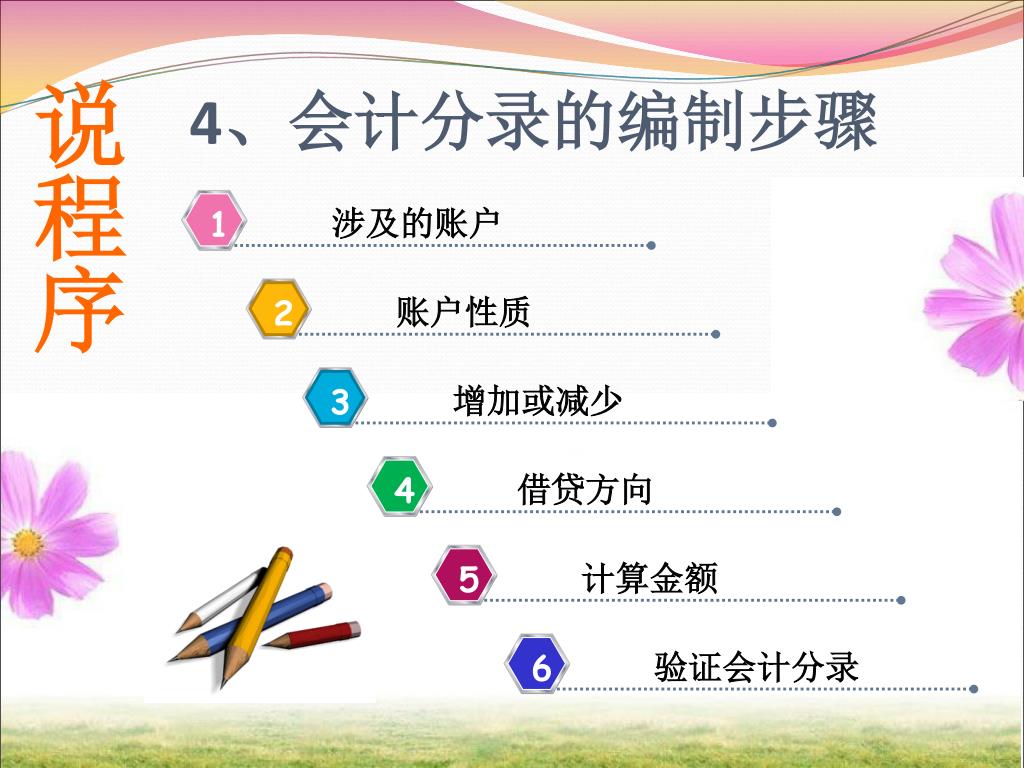 说程序

4、会计分录的编制步骤

1 涉及的账户

2 账户性质

3 增加或减少

4 借贷方向

5 计算金额

6 验证会计分录